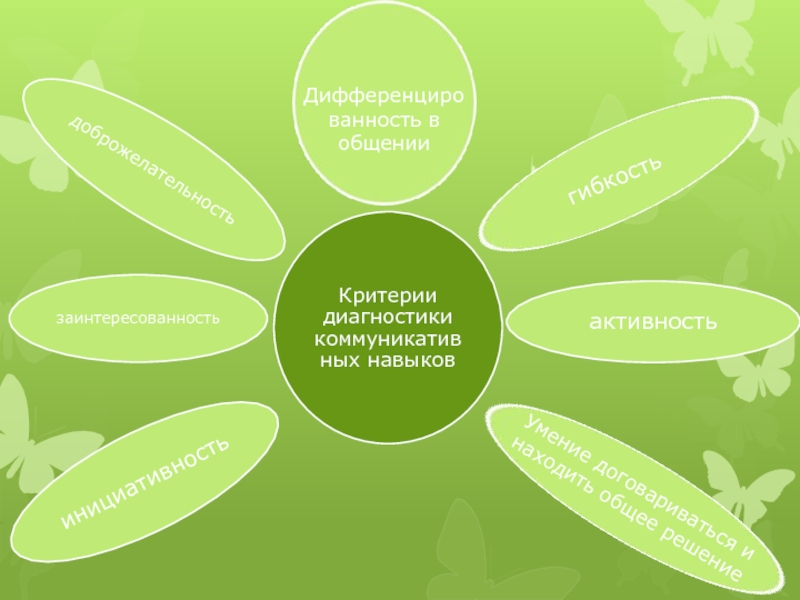 Критерии диагностики коммуникативных навыков

Дифференцированность в общении

гибкость

активность

Умение договариваться и находить общее решение

инициативность

заинтересованность

доброжелательность